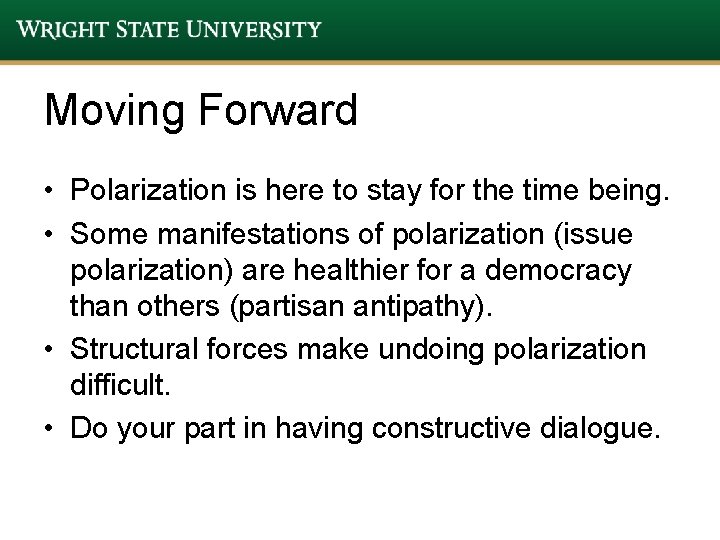 WRIGHT STATE UNIVERSITY

Moving Forward

• Polarization is here to stay for the time being.
• Some manifestations of polarization (issue polarization) are healthier for a democracy than others (partisan antipathy).
• Structural forces make undoing polarization difficult.
• Do your part in having constructive dialogue.